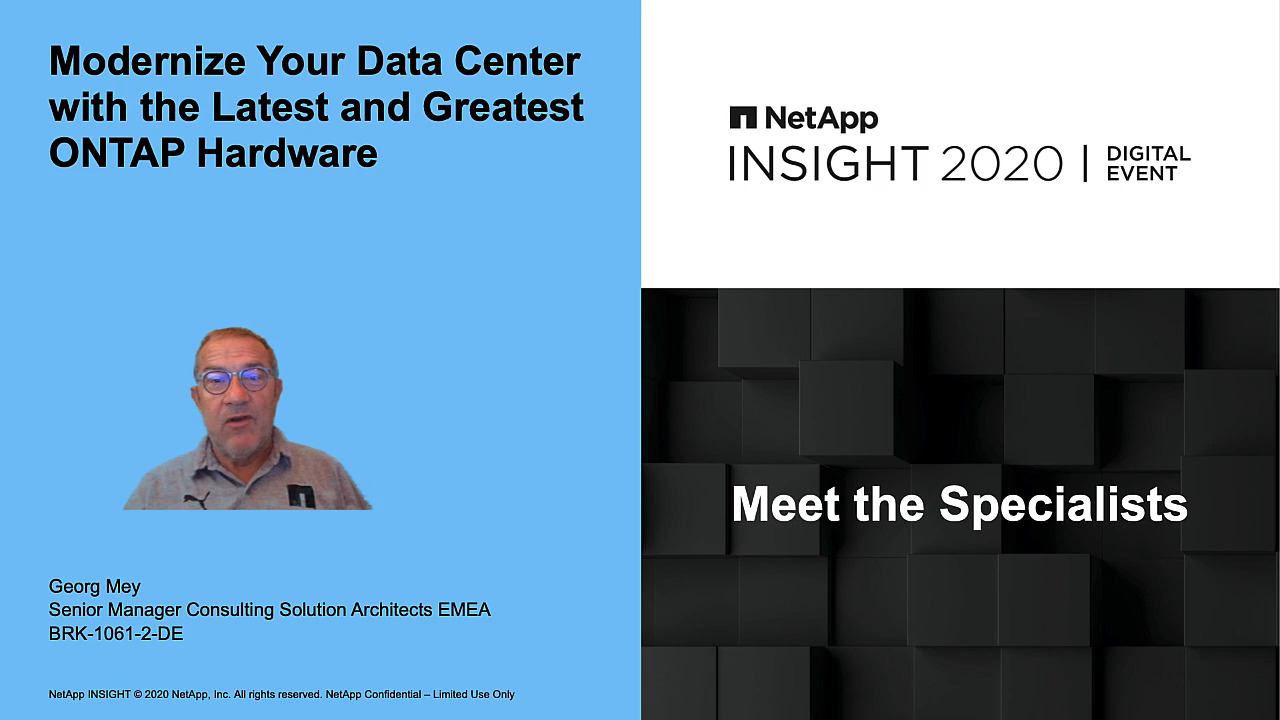 Modernize Your Data Center with the Latest and Greatest ONTAP Hardware

Georg Mey
Senior Manager Consulting Solution Architects EMEA
BRK-1061-2-DE

NetApp INSIGHT © 2020 NetApp, Inc. All rights reserved. NetApp Confidential – Limited Use Only

NetApp
INSIGHT 2020 | DIGITAL EVENT

Meet the Specialists